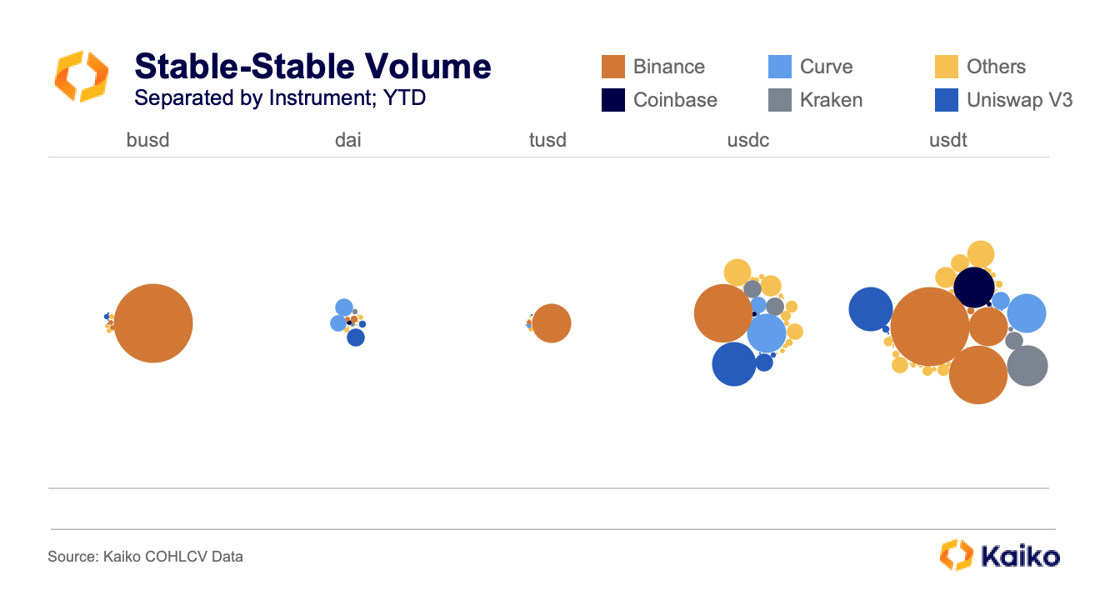 Stable-Stable Volume
Separated by Instrument; YTD

Binance
Coinbase
Curve
Kraken
Others
Uniswap V3

busd dai tusd usdc usdt

Source: Kaiko COHLCV Data

Kaiko